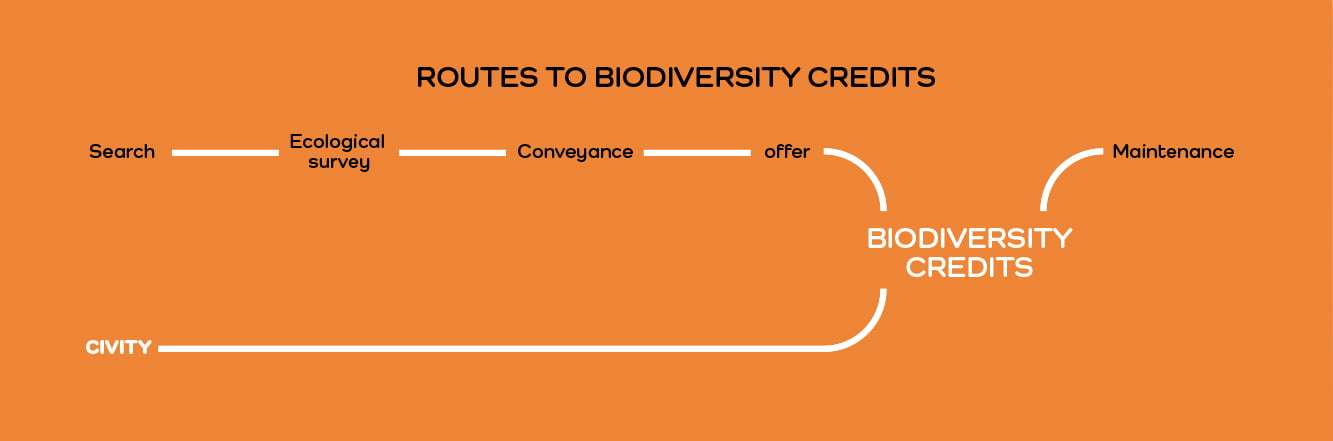 ROUTES TO BIODIVERSITY CREDITS

Search

Ecological survey

Conveyance

offer

Maintenance

BIODIVERSITY CREDITS

CIVITY